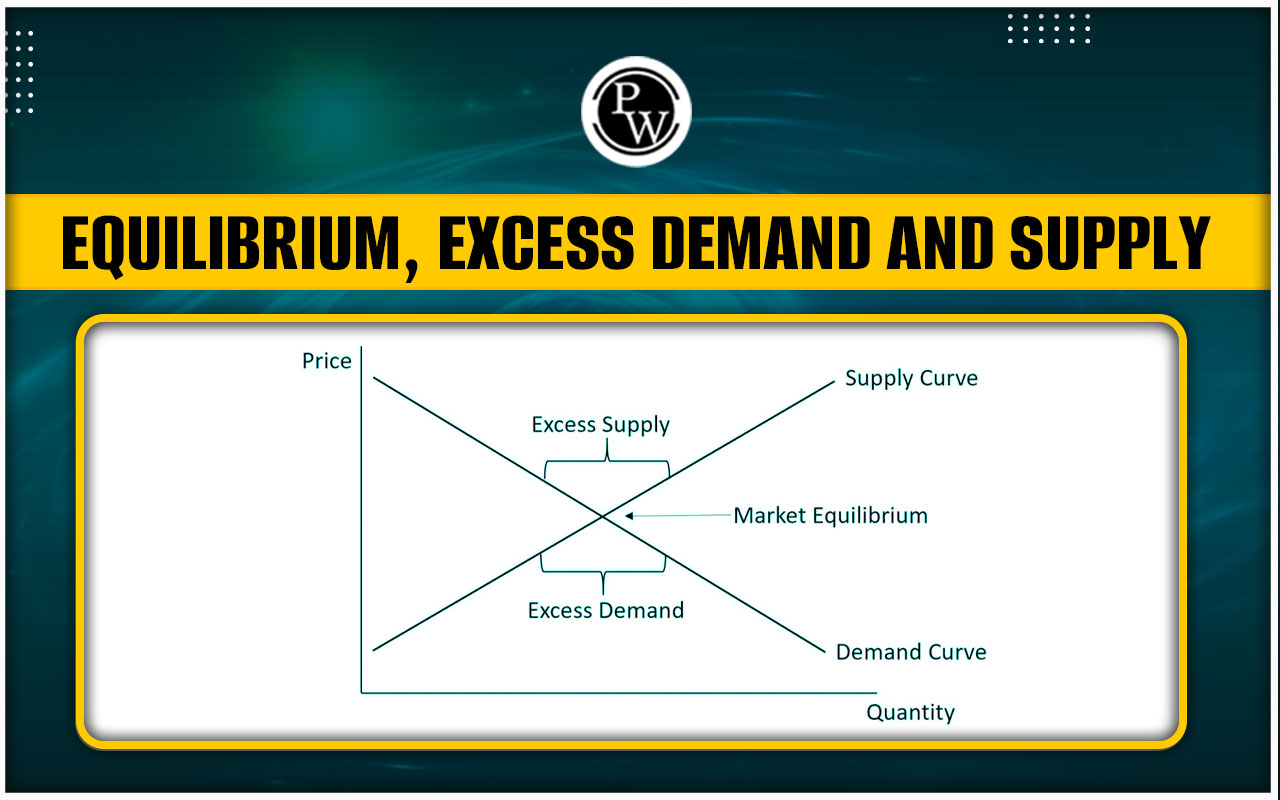 PW

EQUILIBRIUM, EXCESS DEMAND AND SUPPLY

Price
Supply Curve
Excess Supply
Market Equilibrium
Excess Demand
Demand Curve
Quantity